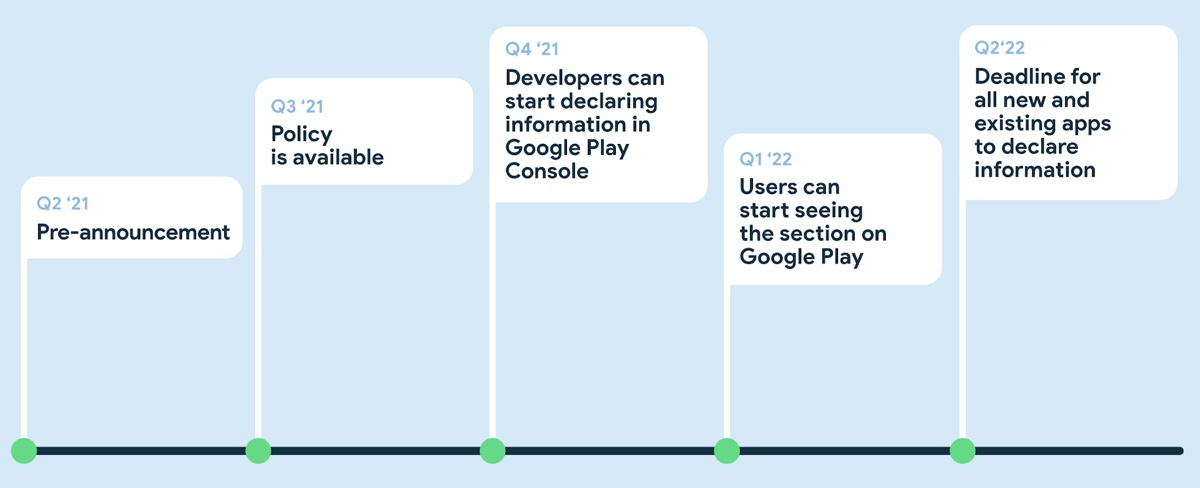 Q2 ‘21
Pre-announcement

Q3 ‘21
Policy is available

Q4 ‘21
Developers can start declaring information in Google Play Console

Q1 ‘22
Users can start seeing the section on Google Play

Q2‘22
Deadline for all new and existing apps to declare information